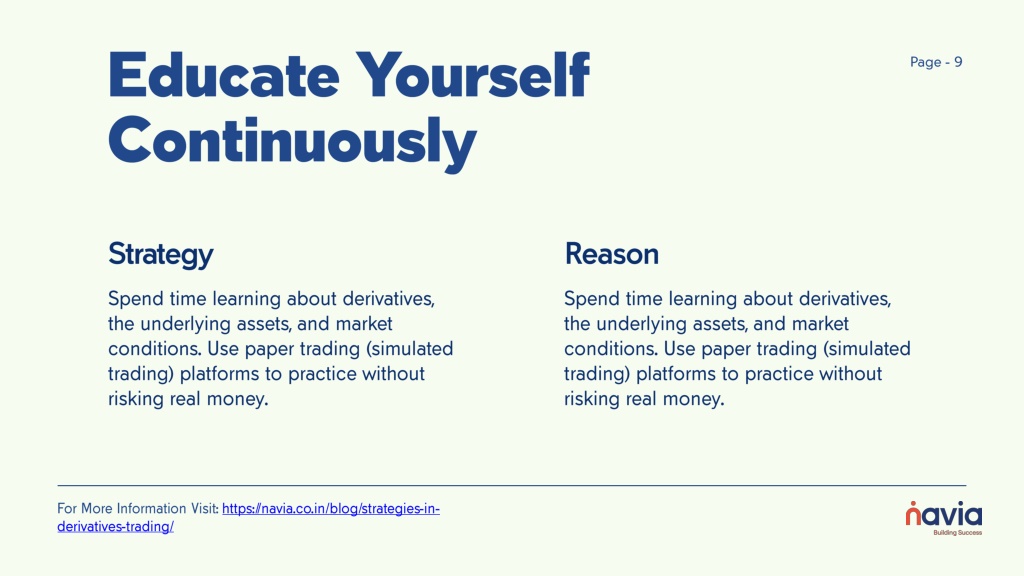 Educate Yourself Continuously

Page - 9

Strategy

Spend time learning about derivatives, the underlying assets, and market conditions. Use paper trading (simulated trading) platforms to practice without risking real money.

Reason

Spend time learning about derivatives, the underlying assets, and market conditions. Use paper trading (simulated trading) platforms to practice without risking real money.

For More Information Visit: https://navia.co.in/blog/strategies-in-derivatives-trading/

navia
Building Success